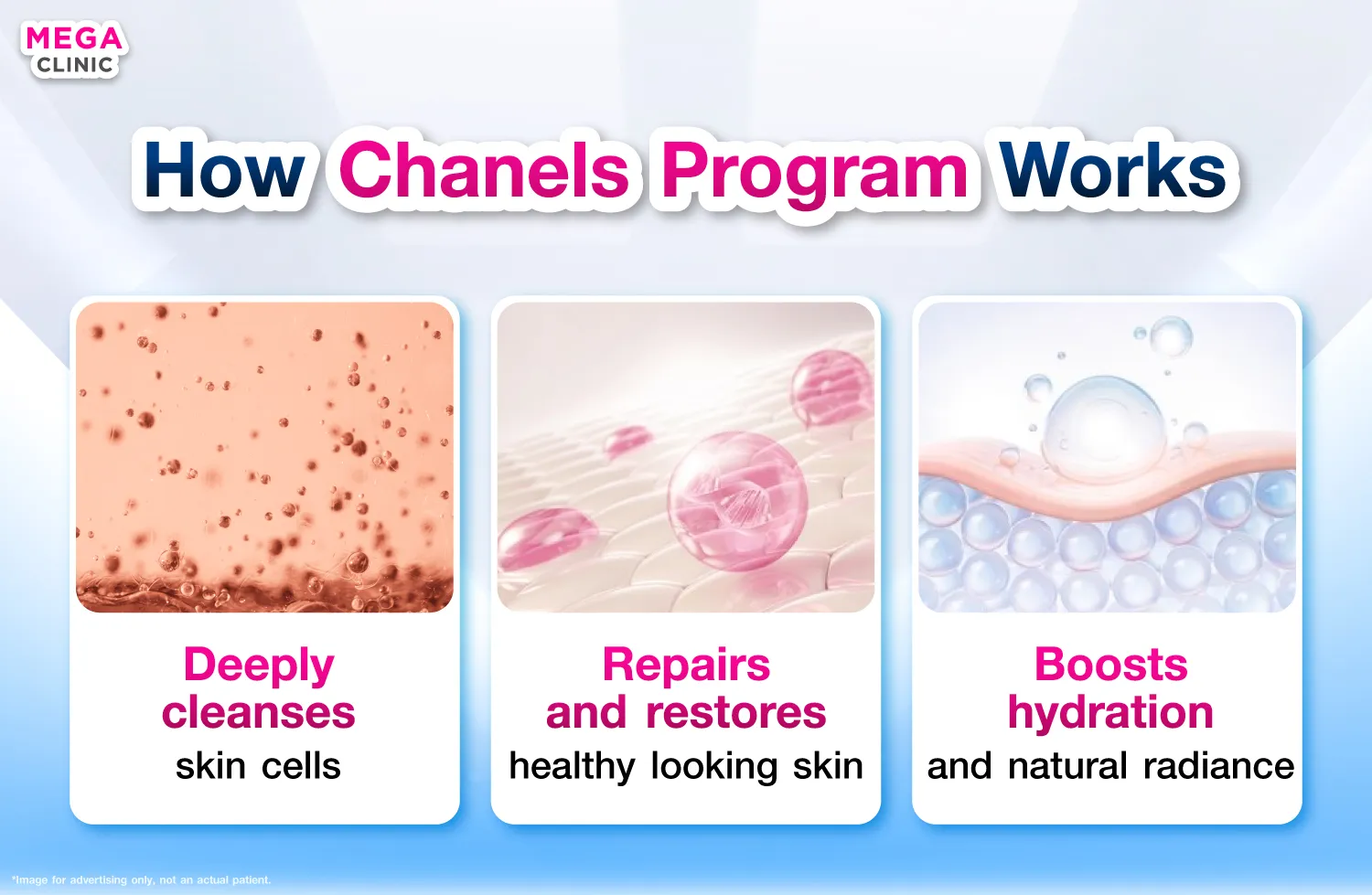 MEGA CLINIC

How Chanels Program Works

Deeply cleanses
skin cells

Repairs and restores
healthy looking skin

Boosts hydration
and natural radiance

*Image for advertising only, not an actual patient.